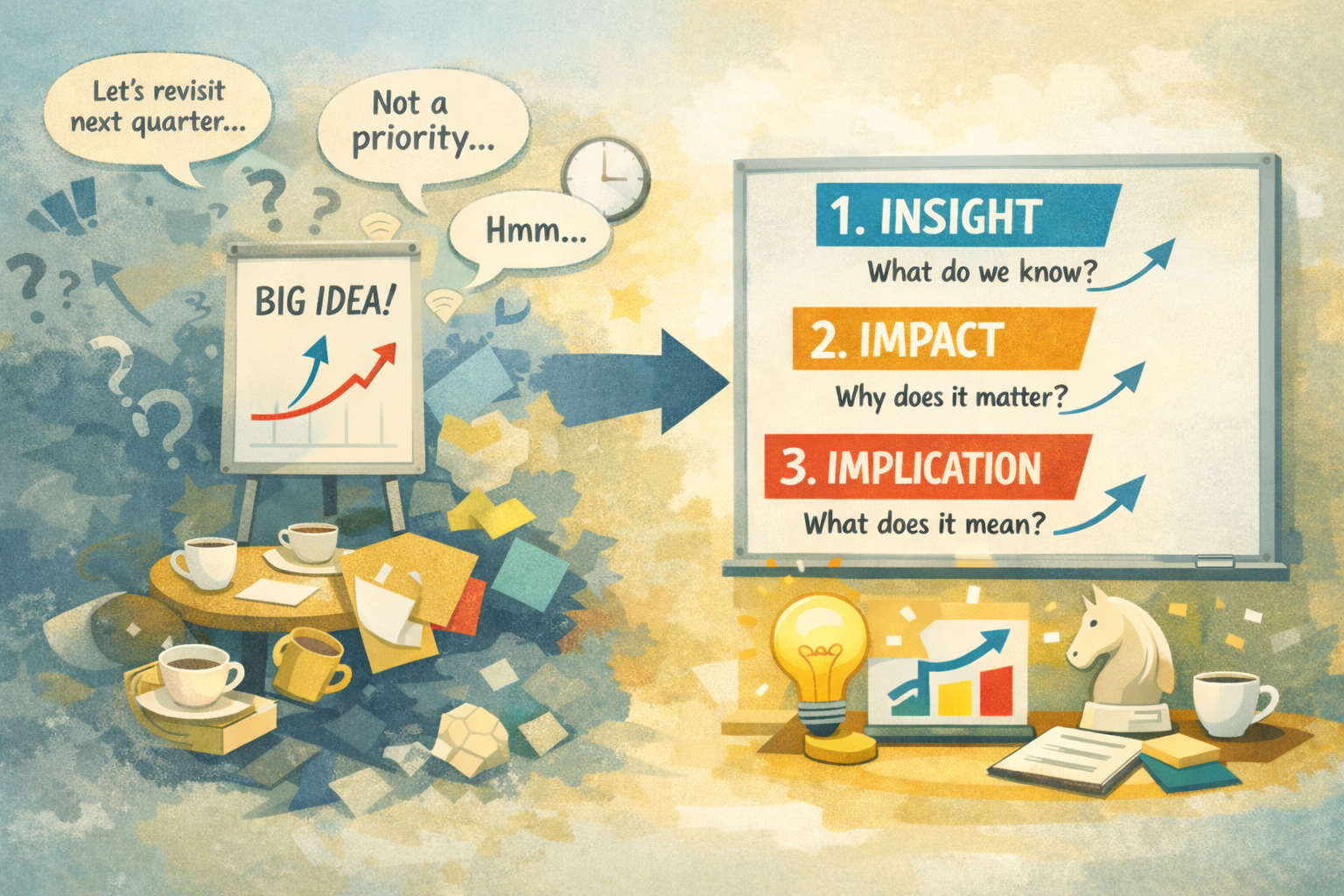 Let's revisit next quarter...

Not a priority...

Hmm...

BIG IDEA!

1. INSIGHT
What do we know?

2. IMPACT
Why does it matter?

3. IMPLICATION
What does it mean?